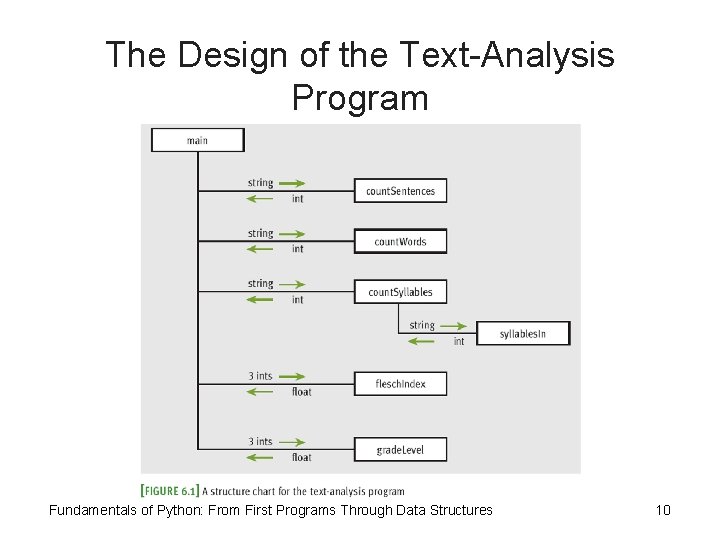 The Design of the Text-Analysis Program

main

string
int
countSentences

string
int
countWords

string
int
countSyllables

string
int
syllablesIn

3 ints
float
fleschIndex

3 ints
float
gradeLevel

[FIGURE 6.1] A structure chart for the text-analysis program

Fundamentals of Python: From First Programs Through Data Structures

10